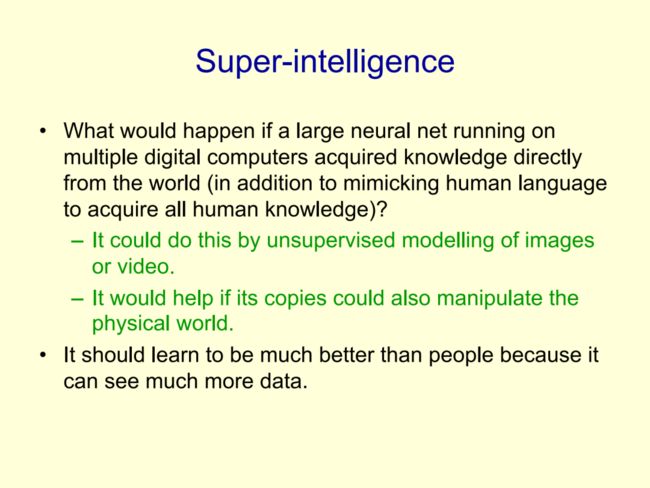 Super-intelligence

• What would happen if a large neural net running on multiple digital computers acquired knowledge directly from the world (in addition to mimicking human language to acquire all human knowledge)?

– It could do this by unsupervised modelling of images or video.

– It would help if its copies could also manipulate the physical world.

• It should learn to be much better than people because it can see much more data.